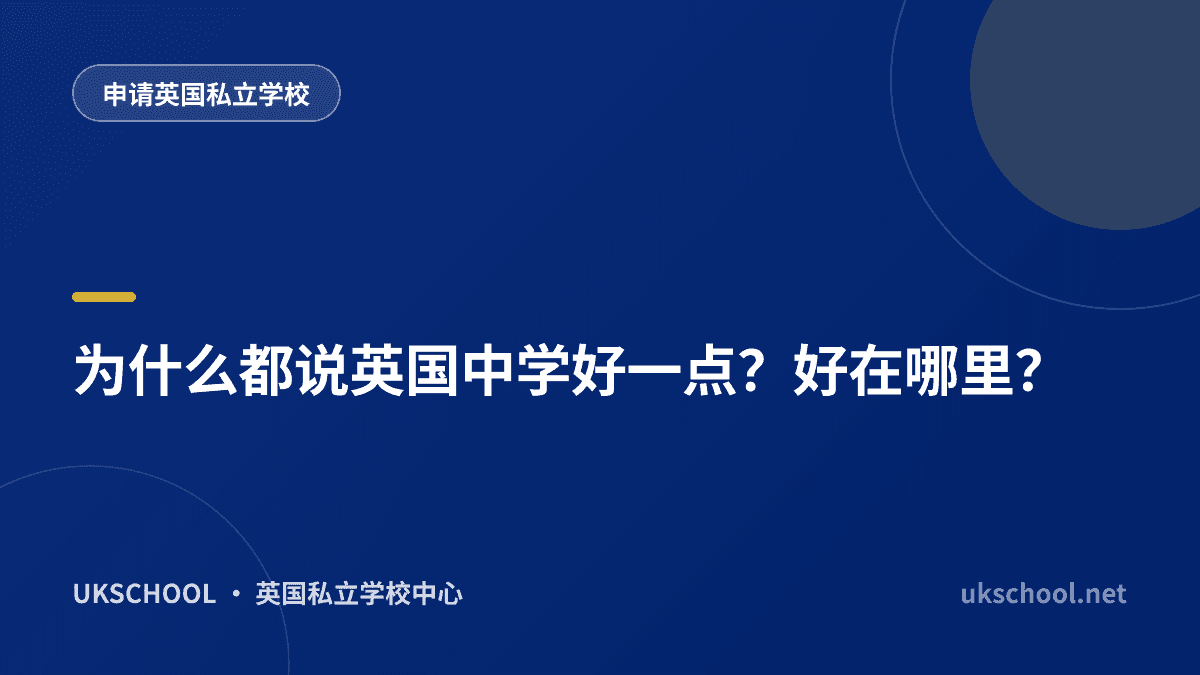 申请英国私立学校

为什么都说英国中学好一点？好在哪里？

UKSCHOOL · 英国私立学校中心

ukschool.net